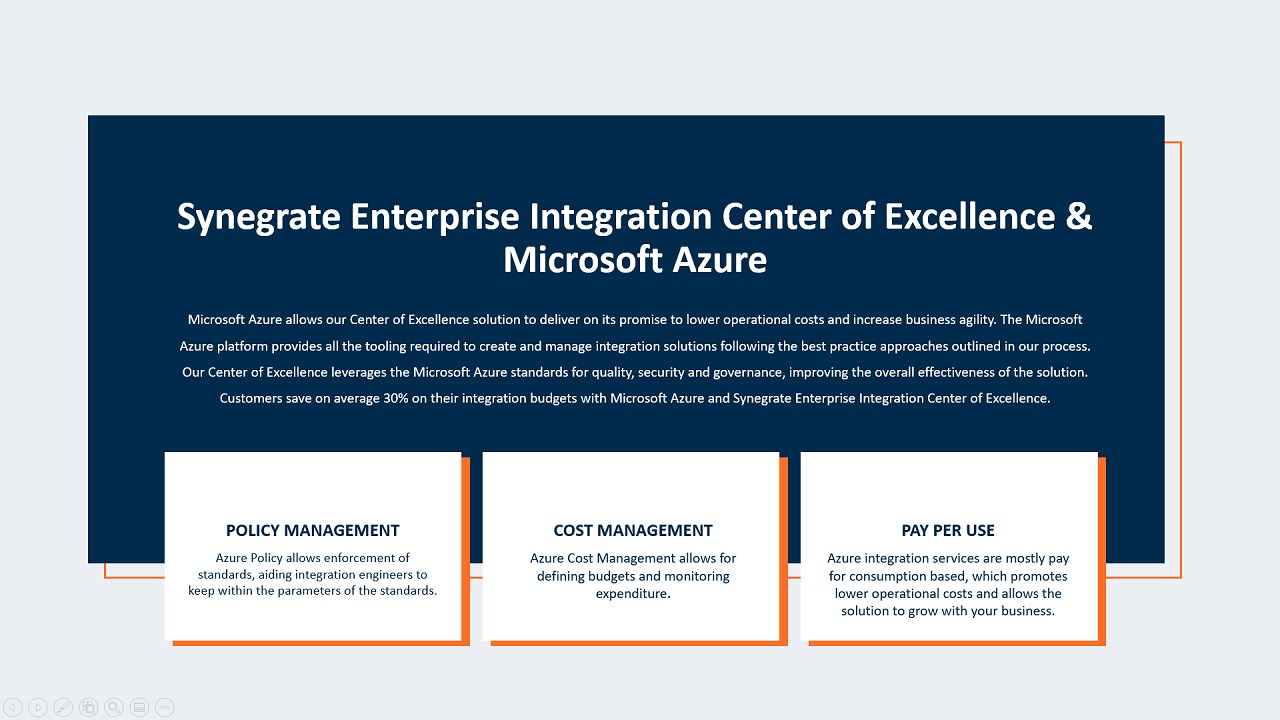 Synegrate Enterprise Integration Center of Excellence & Microsoft Azure

Microsoft Azure allows our Center of Excellence solution to deliver on its promise to lower operational costs and increase business agility. The Microsoft Azure platform provides all the tooling required to create and manage integration solutions following the best practice approaches outlined in our process. Our Center of Excellence leverages the Microsoft Azure standards for quality, security and governance, improving the overall effectiveness of the solution. Customers save on average 30% on their integration budgets with Microsoft Azure and Synegrate Enterprise Integration Center of Excellence.

POLICY MANAGEMENT

Azure Policy allows enforcement of standards, aiding integration engineers to keep within the parameters of the standards.

COST MANAGEMENT

Azure Cost Management allows for defining budgets and monitoring expenditure.

PAY PER USE

Azure integration services are mostly pay for consumption based, which promotes lower operational costs and allows the solution to grow with your business.